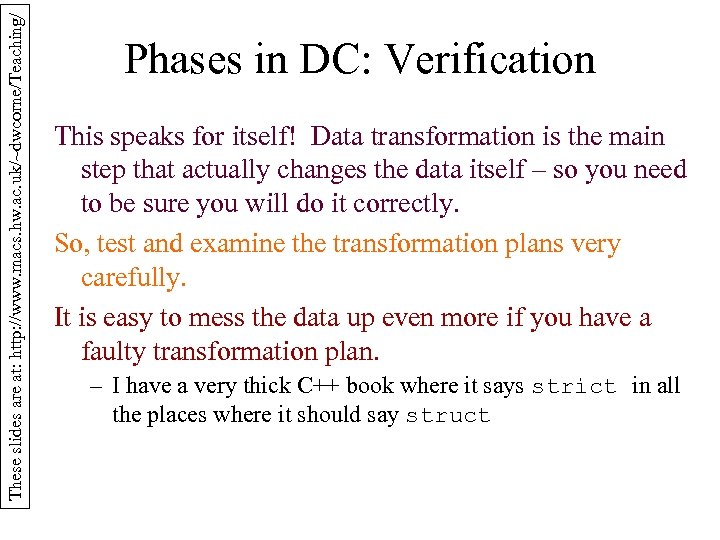 These slides are at: http://www.macs.hw.ac.uk/~dwcorne/Teaching/

Phases in DC: Verification

This speaks for itself! Data transformation is the main step that actually changes the data itself – so you need to be sure you will do it correctly.

So, test and examine the transformation plans very carefully.

It is easy to mess the data up even more if you have a faulty transformation plan.

– I have a very thick C++ book where it says strict in all the places where it should say struct